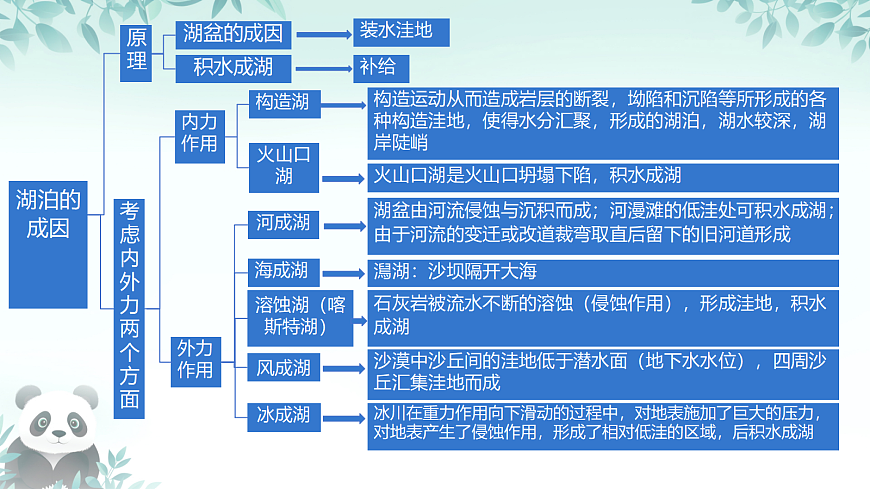 湖泊的成因

原理

湖盆的成因

装水洼地

积水成湖

补给

考虑内外力两个方面

内力作用

构造湖

构造运动从而造成岩层的断裂，坳陷和沉陷等所形成的各种构造洼地，使得水分汇聚，形成的湖泊，湖水较深，湖岸陡峭

火山口湖

火山口湖是火山口坍塌下陷，积水成湖

外力作用

河成湖

湖盆由河流侵蚀与沉积而成；河漫滩的低洼处可积水成湖；由于河流的变迁或改道裁弯取直后留下的旧河道形成

海成湖

潟湖：沙坝隔开大海

溶蚀湖（喀斯特湖）

石灰岩被流水不断的溶蚀（侵蚀作用），形成洼地，积水成湖

风成湖

沙漠中沙丘间的洼地低于潜水面（地下水水位），四周沙丘汇集洼地而成

冰成湖

冰川在重力作用向下滑动的过程中，对地表施加了巨大的压力，对地表产生了侵蚀作用，形成了相对低洼的区域，后积水成湖